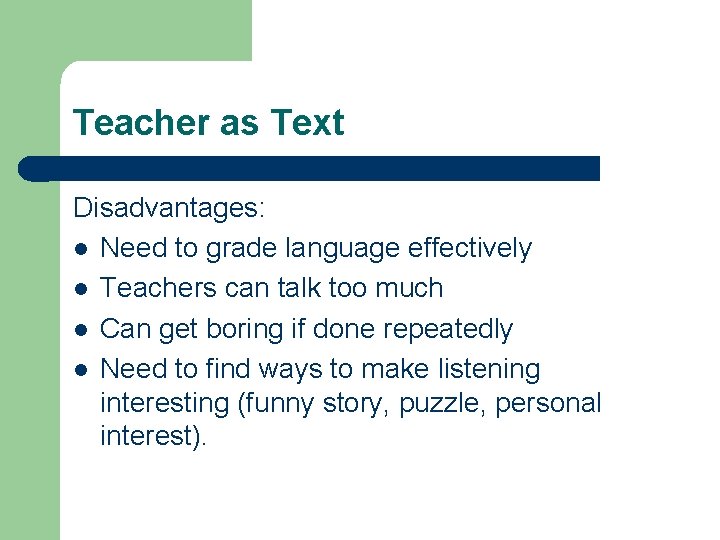 Teacher as Text

Disadvantages:

- Need to grade language effectively
- Teachers can talk too much
- Can get boring if done repeatedly
- Need to find ways to make listening interesting (funny story, puzzle, personal interest).